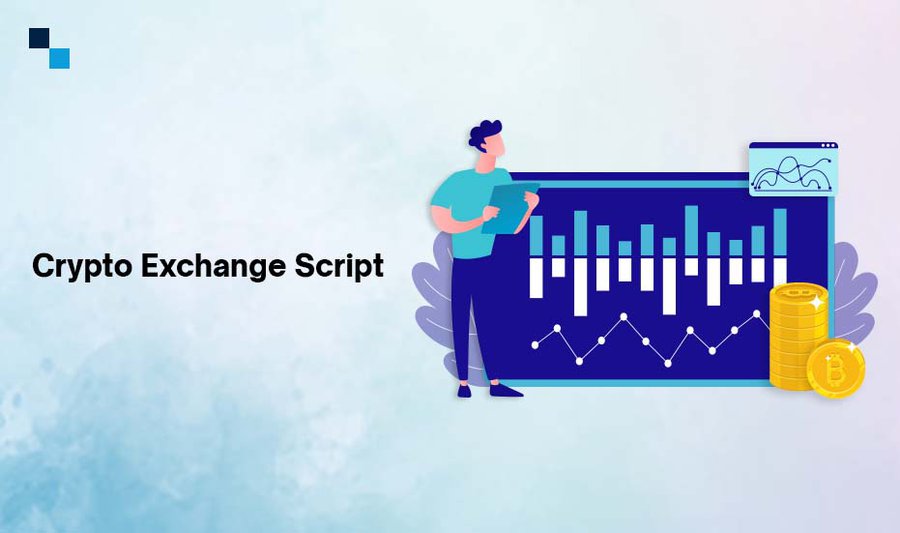 Crypto Exchange Script